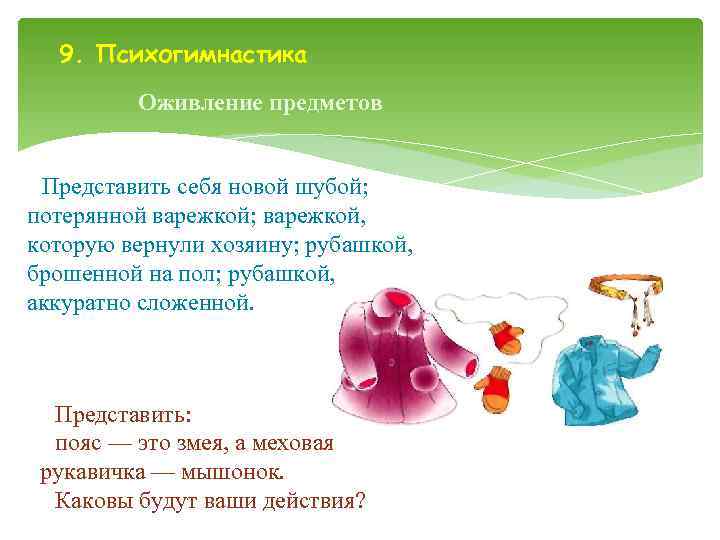 9. Психогимнастика

Оживление предметов

Представить себя новой шубой; потерянной варежкой; варежкой, которую вернули хозяину; рубашкой, брошенной на пол; рубашкой, аккуратно сложенной.

Представить:
пояс — это змея, а меховая рукавичка — мышонок.
Каковы будут ваши действия?